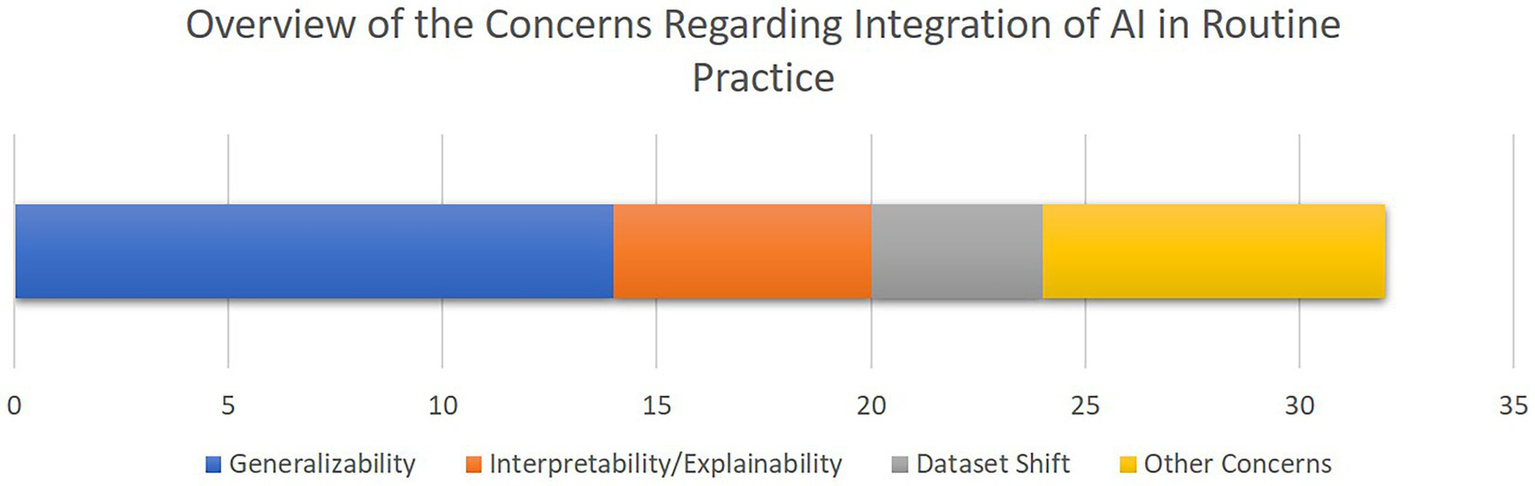 Overview of the Concerns Regarding Integration of AI in Routine Practice

0
5
10
15
20
25
30
35

Generalizability
Interpretability/Explainability
Dataset Shift
Other Concerns